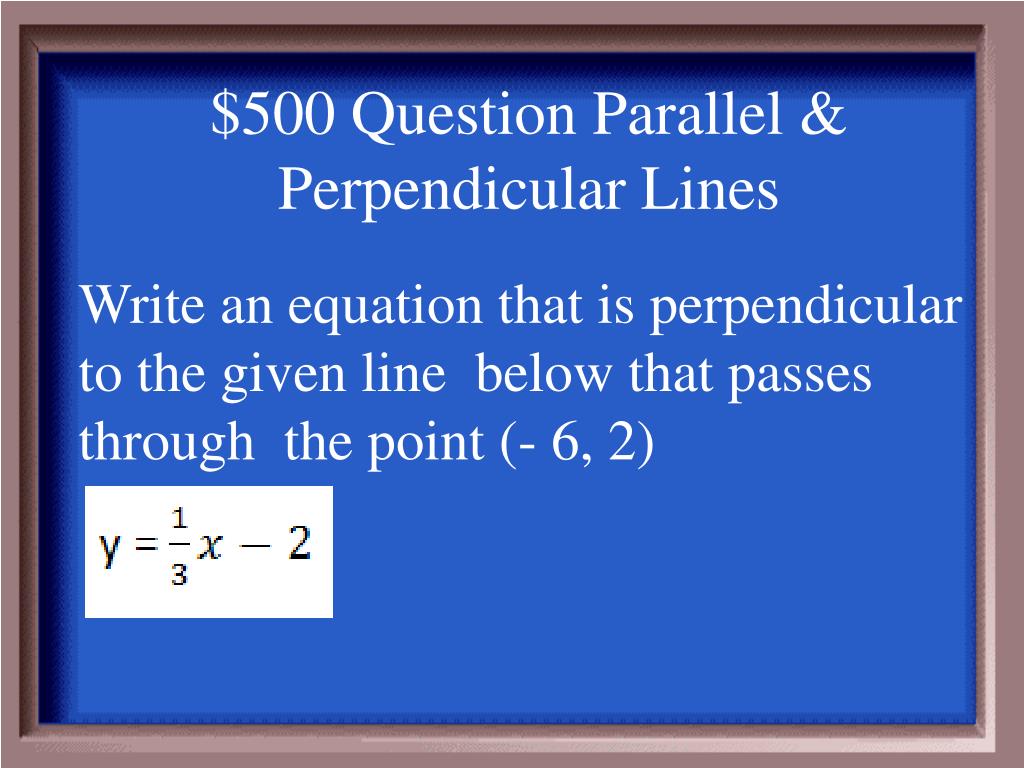 \$500 Question Parallel & Perpendicular Lines

Write an equation that is perpendicular to the given line below that passes through the point (- 6, 2)

$y = \frac{1}{3}x - 2$